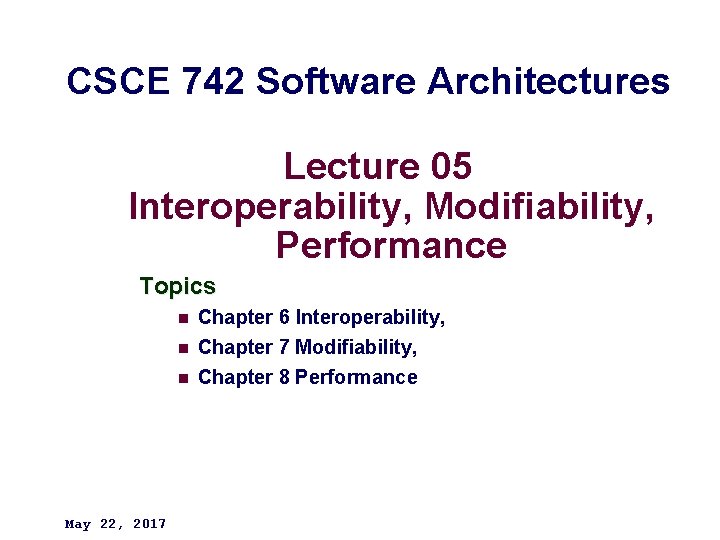 CSCE 742 Software Architectures

Lecture 05
Interoperability, Modifiability, Performance

Topics

- Chapter 6 Interoperability,
- Chapter 7 Modifiability,
- Chapter 8 Performance

May 22, 2017